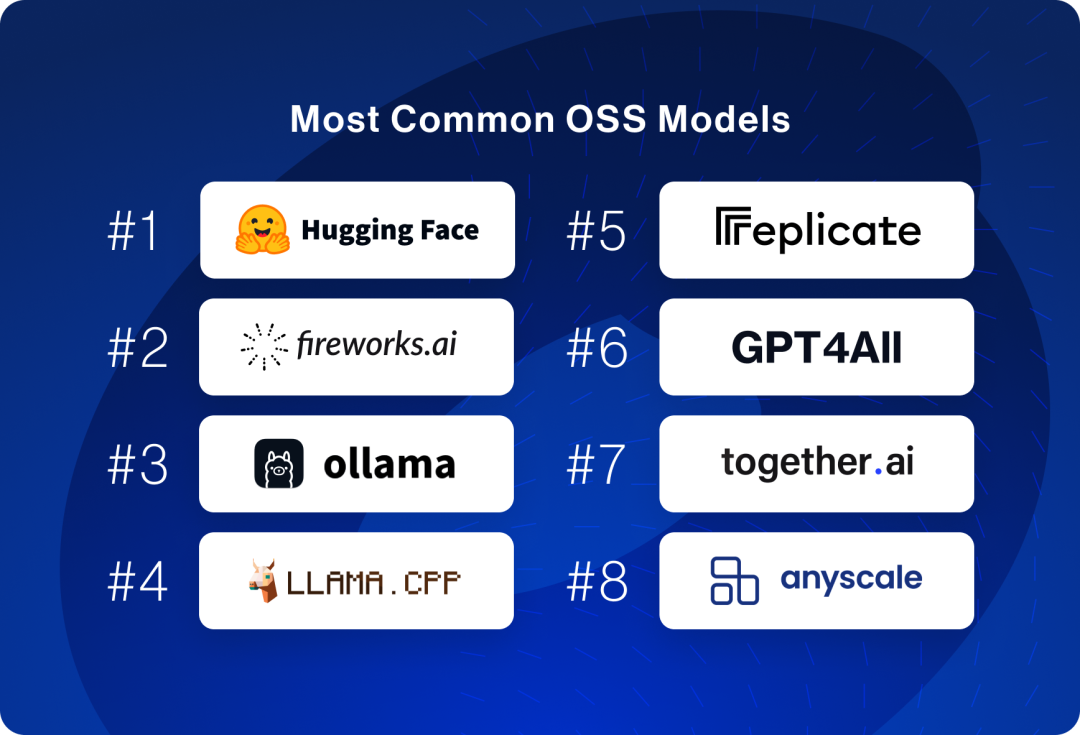 Most Common OSS Models

#1 Hugging Face

#2 fireworks.ai

#3 ollama

#4 LLAMA.CPP

#5 replicate

#6 GPT4All

#7 together.ai

#8 anyscale